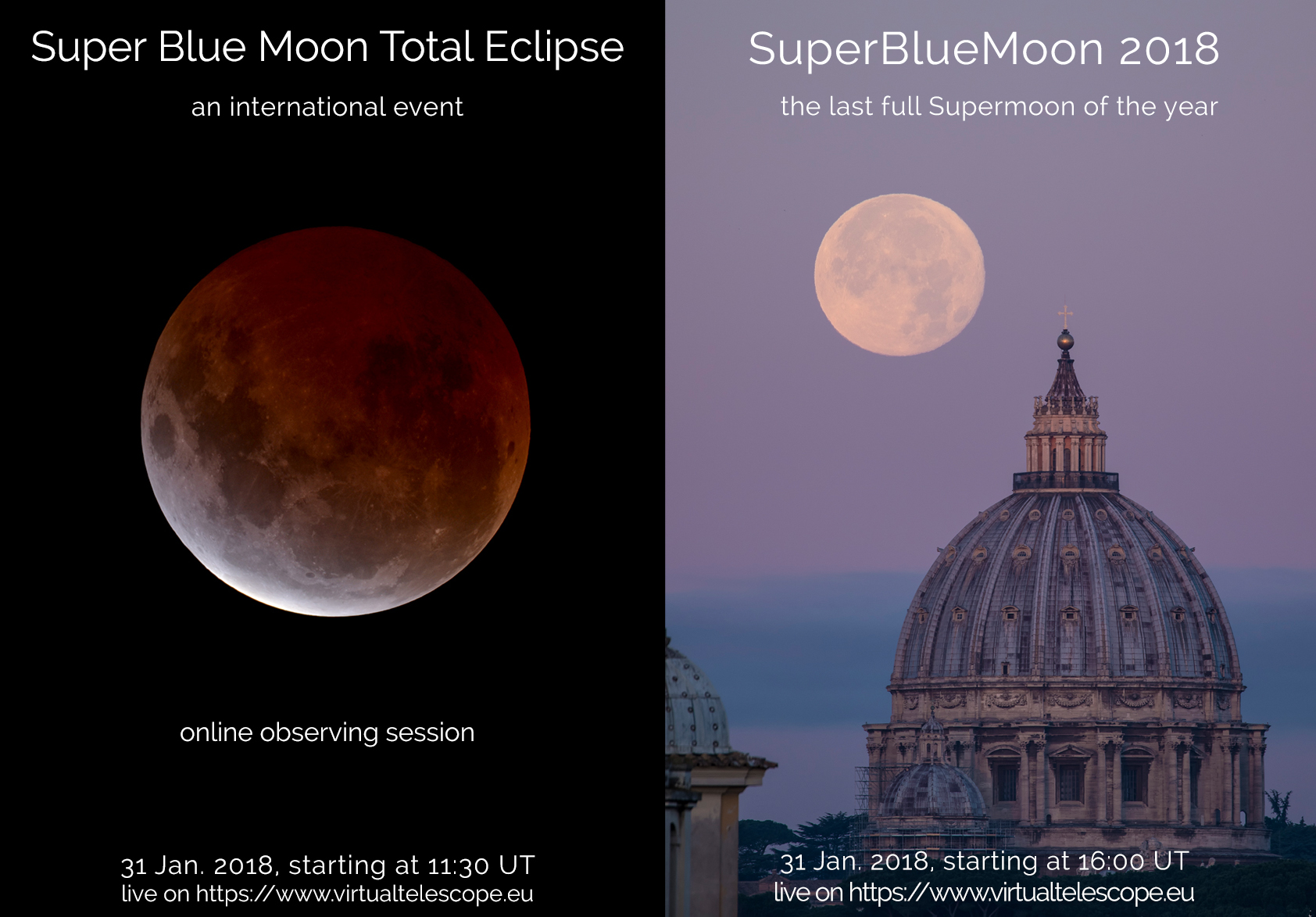 Super Blue Moon Total Eclipse

an international event

online observing session

31 Jan. 2018, starting at 11:30 UT
live on https://www.virtualtelescope.eu

SuperBlueMoon 2018

the last full Supermoon of the year

31 Jan. 2018, starting at 16:00 UT
live on https://www.virtualtelescope.eu